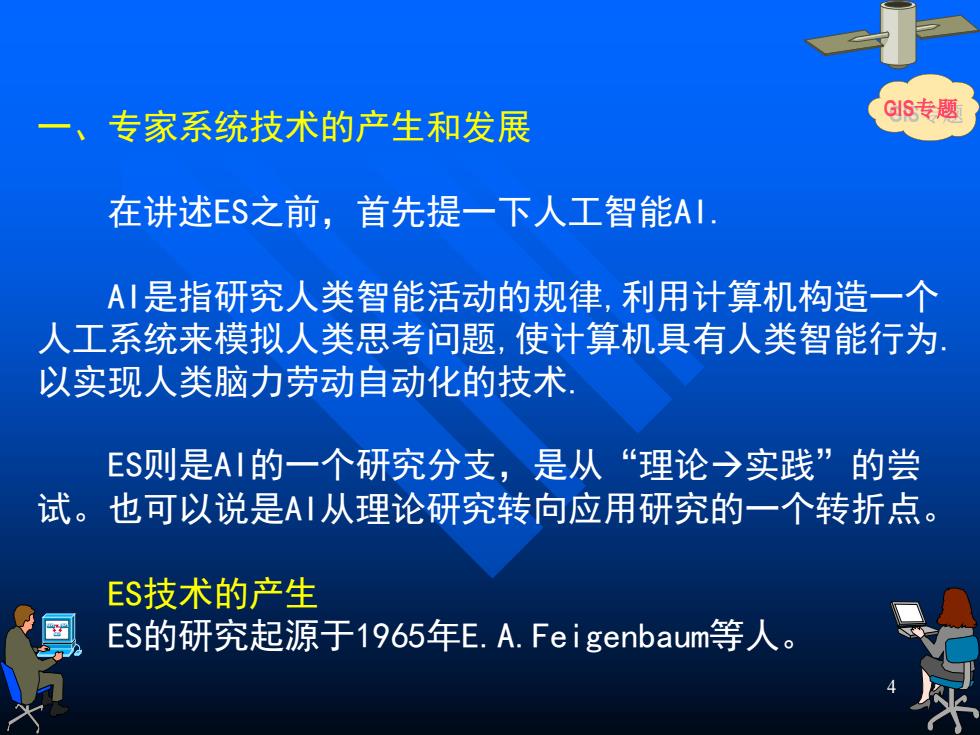 GIS专题

一、专家系统技术的产生和发展

在讲述ES之前，首先提一下人工智能AI.

AI是指研究人类智能活动的规律,利用计算机构造一个人工系统来模拟人类思考问题,使计算机具有人类智能行为.以实现人类脑力劳动自动化的技术.

ES则是AI的一个研究分支，是从“理论→实践”的尝试。也可以说是AI从理论研究转向应用研究的一个转折点。

ES技术的产生
ES的研究起源于1965年E.A.Feigenbaum等人。

4